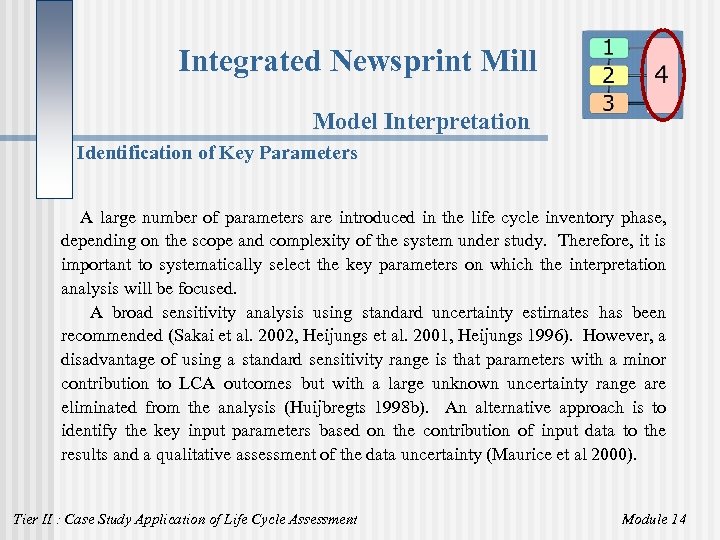 Integrated Newsprint Mill

1
2
3
4

Model Interpretation

Identification of Key Parameters

A large number of parameters are introduced in the life cycle inventory phase, depending on the scope and complexity of the system under study. Therefore, it is important to systematically select the key parameters on which the interpretation analysis will be focused.

A broad sensitivity analysis using standard uncertainty estimates has been recommended (Sakai et al. 2002, Heijungs et al. 2001, Heijungs 1996). However, a disadvantage of using a standard sensitivity range is that parameters with a minor contribution to LCA outcomes but with a large unknown uncertainty range are eliminated from the analysis (Huijbregts 1998b). An alternative approach is to identify the key input parameters based on the contribution of input data to the results and a qualitative assessment of the data uncertainty (Maurice et al 2000).

Tier II : Case Study Application of Life Cycle Assessment

Module 14